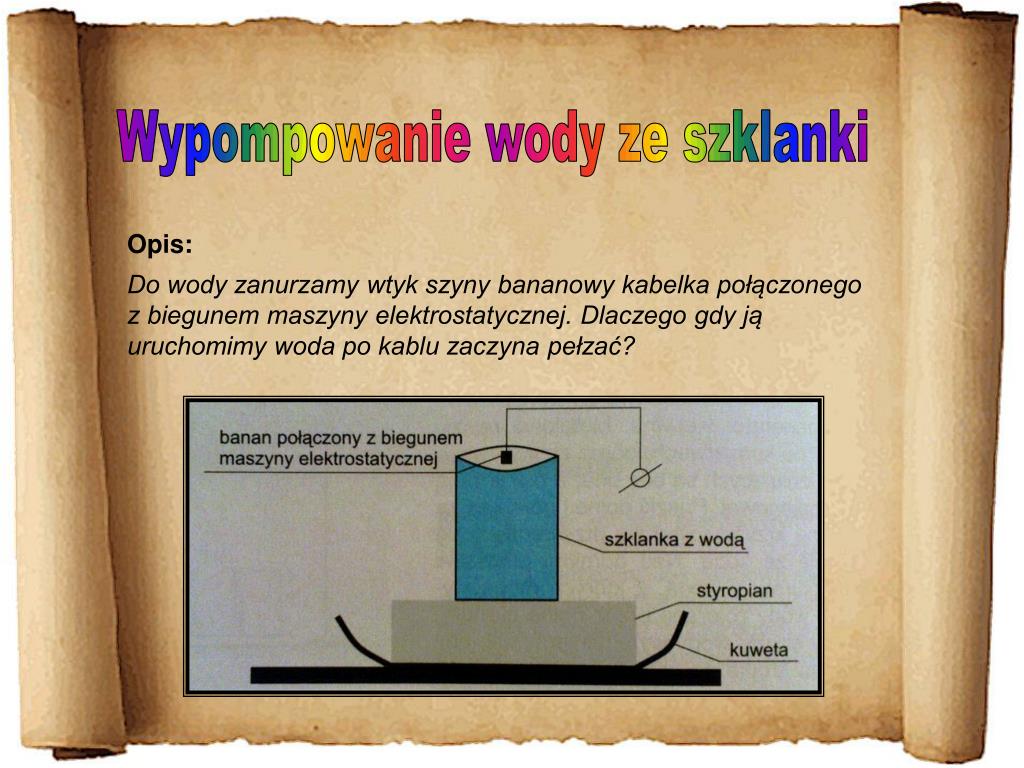 Wypompowanie wody ze szklanki

Opis:

Do wody zanurzamy wtyk szyny bananowy kabelka połączonego z biegunem maszyny elektrostatycznej. Dlaczego gdy ją uruchomimy woda po kablu zaczyna pełzać?

banan połączony z biegunem maszyny elektrostatycznej

szklanka z wodą

styropian

kuweta